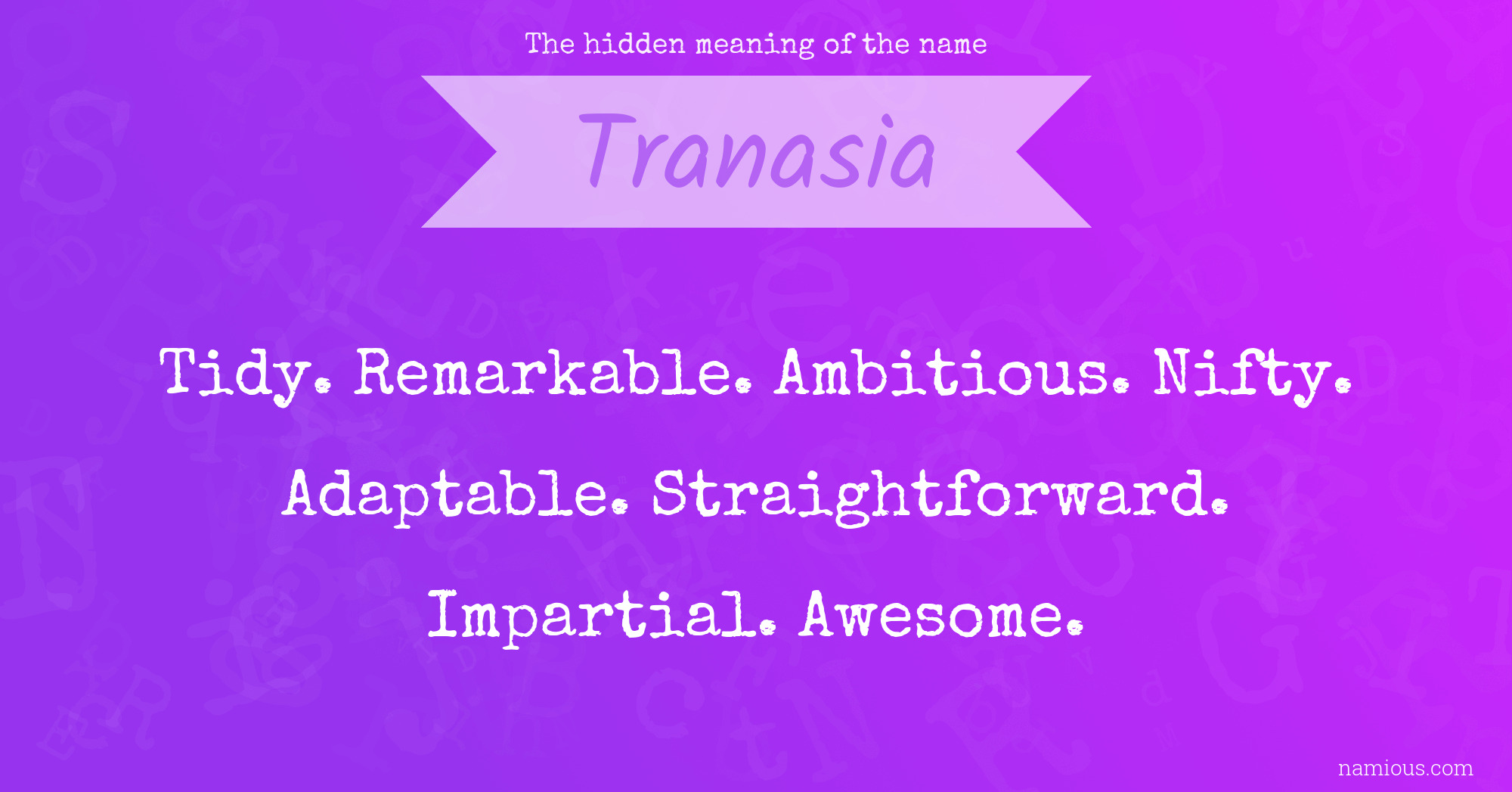 The hidden meaning of the name

Tranasia

Tidy. Remarkable. Ambitious. Nifty. Adaptable. Straightforward. Impartial. Awesome.

namious.com